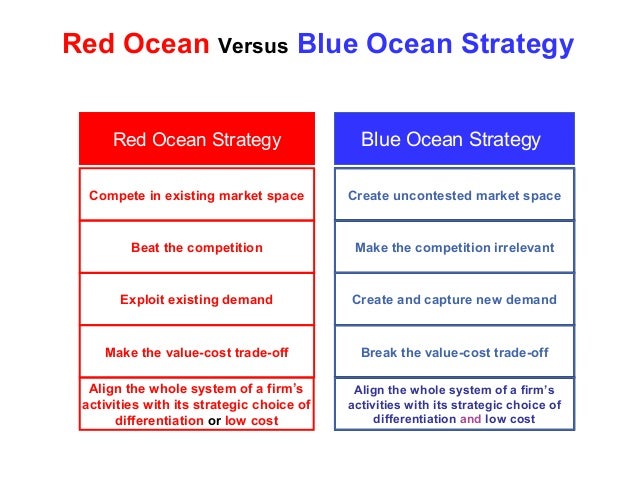 Red Ocean Versus Blue Ocean Strategy

| Red Ocean Strategy | Blue Ocean Strategy |
|---|---|
| Compete in existing market space | Create uncontested market space |
| Beat the competition | Make the competition irrelevant |
| Exploit existing demand | Create and capture new demand |
| Make the value-cost trade-off | Break the value-cost trade-off |
| Align the whole system of a firm's activities with its strategic choice of differentiation or low cost | Align the whole system of a firm's activities with its strategic choice of differentiation and low cost |